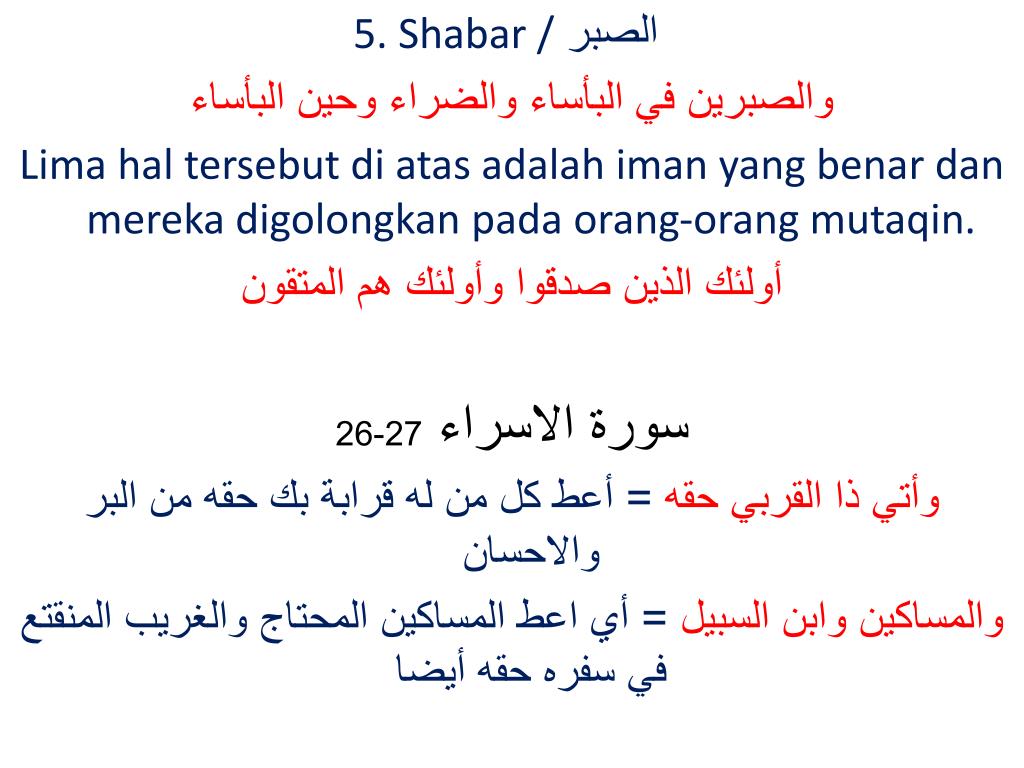 5. Shabar / الصبر

والصبرين في البأساء والضراء وحين البأساء

Lima hal tersebut di atas adalah iman yang benar dan mereka digolongkan pada orang-orang mutaqin.

أولئك الذين صدقوا وأولئك هم المتقون

سورة الاسراء 26-27

وأتي ذا القربي حقه = أعط كل من له قرابة بك حقه من البر والاحسان

والمساكين وابن السبيل = أي اعط المساكين المحتاج والغريب المنقتع في سفره حقه أيضا